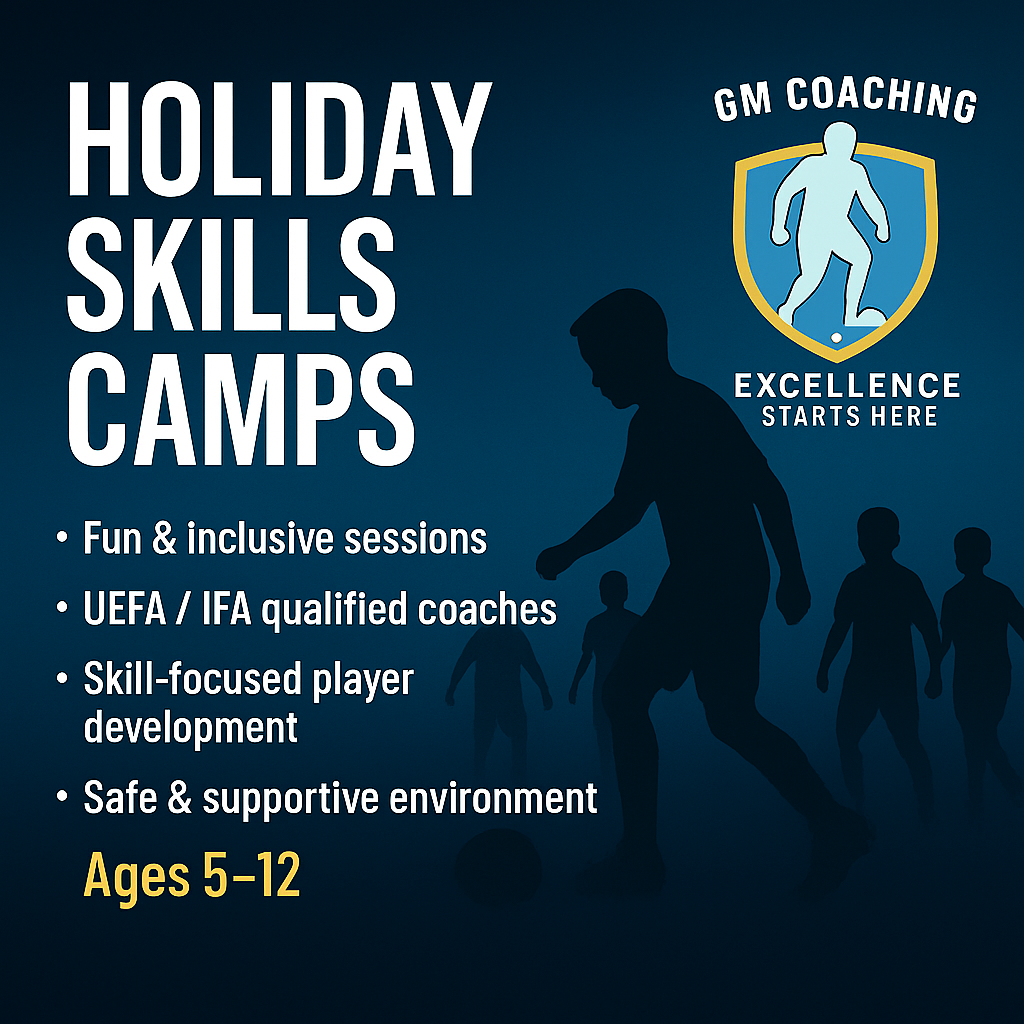 HOLIDAY SKILLS CAMPS

GM COACHING

EXCELLENCE STARTS HERE

• Fun & inclusive sessions
• UEFA / IFA qualified coaches
• Skill-focused player development
• Safe & supportive environment

Ages 5–12